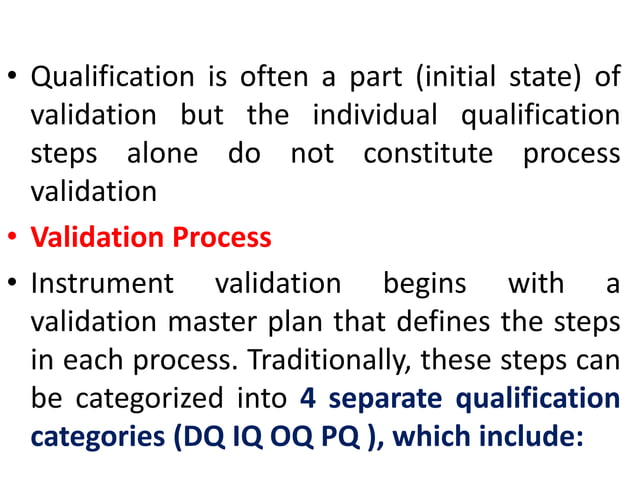 • Qualification is often a part (initial state) of validation but the individual qualification steps alone do not constitute process validation

• Validation Process

• Instrument validation begins with a validation master plan that defines the steps in each process. Traditionally, these steps can be categorized into 4 separate qualification categories (DQ IQ OQ PQ ), which include: